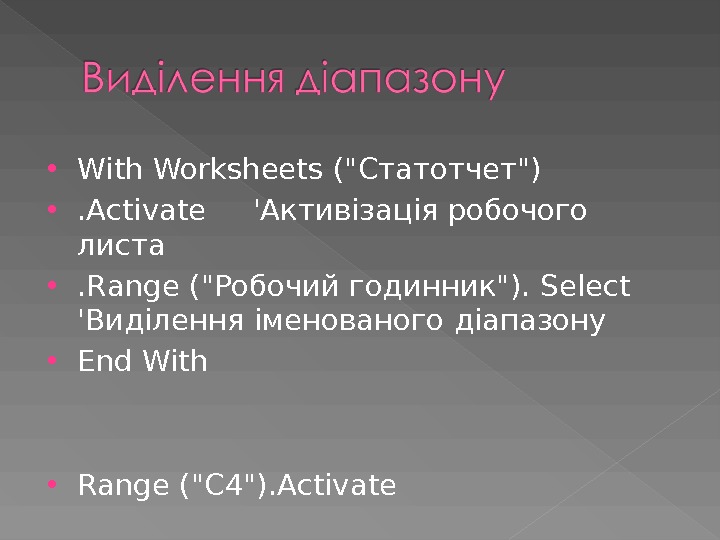 Виділення діапазону

• With Worksheets ("Статотчет")
• .Activate 'Активізація робочого листа
• .Range ("Робочий годинник"). Select 'Виділення іменованого діапазону
• End With

• Range ("C4").Activate